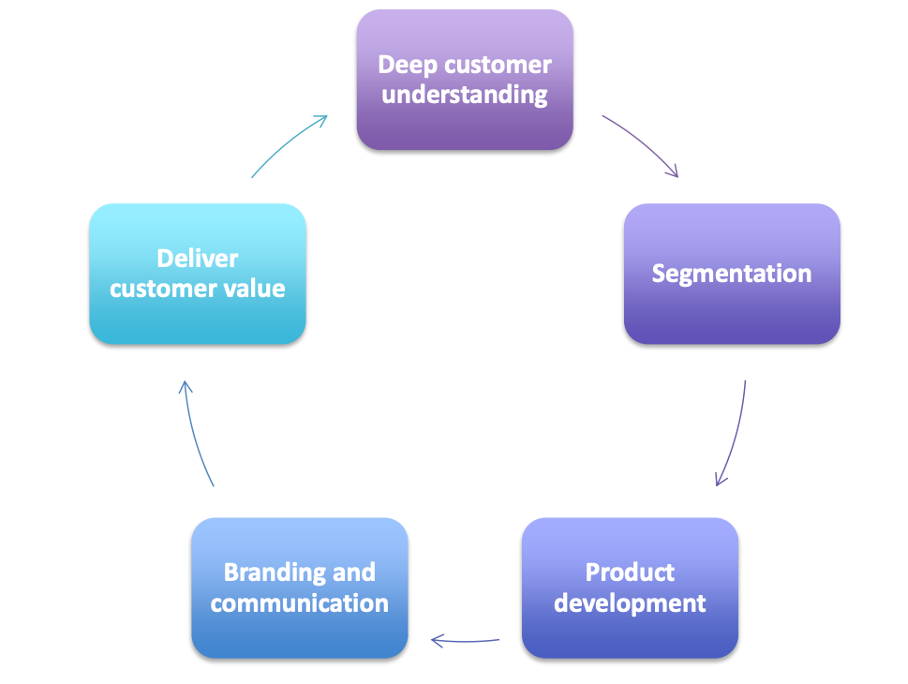 Deep customer understanding

Segmentation

Product development

Branding and communication

Deliver customer value